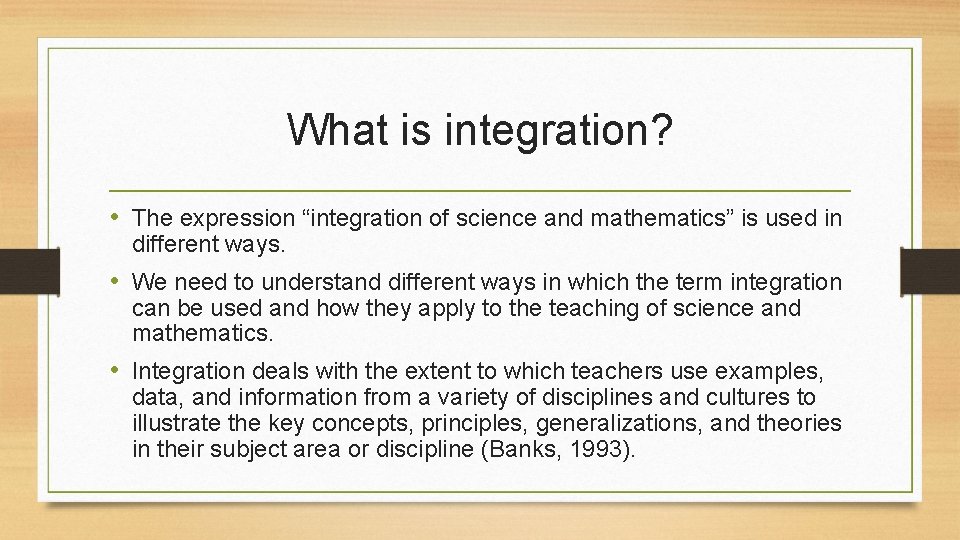 What is integration?

• The expression “integration of science and mathematics” is used in different ways.

• We need to understand different ways in which the term integration can be used and how they apply to the teaching of science and mathematics.

• Integration deals with the extent to which teachers use examples, data, and information from a variety of disciplines and cultures to illustrate the key concepts, principles, generalizations, and theories in their subject area or discipline (Banks, 1993).